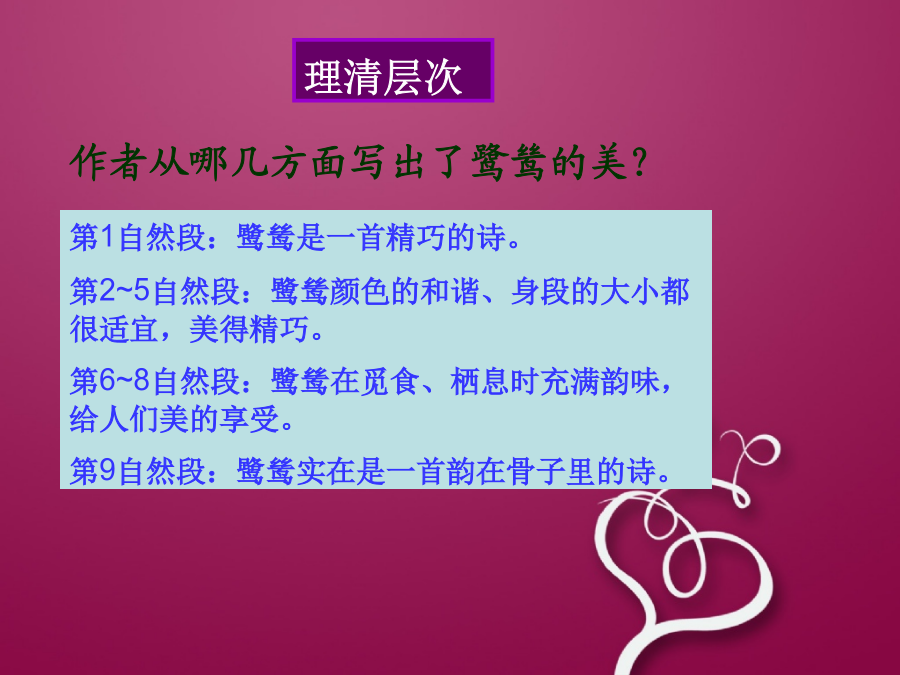 理清层次

作者从哪几方面写出了鹭鸶的美？

第1自然段：鹭鸶是一首精巧的诗。

第2~5自然段：鹭鸶颜色的和谐、身段的大小都很适宜，美得精巧。

第6~8自然段：鹭鸶在觅食、栖息时充满韵味，给人们美的享受。

第9自然段：鹭鸶实在是一首韵在骨子里的诗。